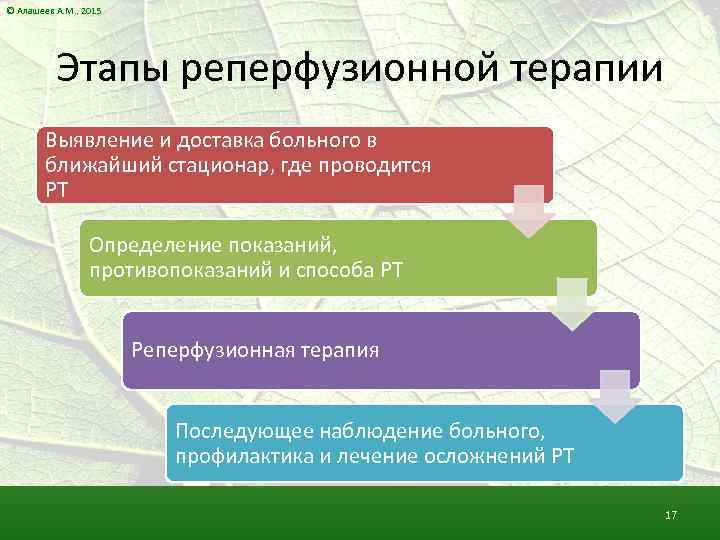 © Алашеев А.М., 2015

Этапы реперфузионной терапии

Выявление и доставка больного в ближайший стационар, где проводится РТ

Определение показаний, противопоказаний и способа РТ

Реперфузионная терапия

Последующее наблюдение больного, профилактика и лечение осложнений РТ

17